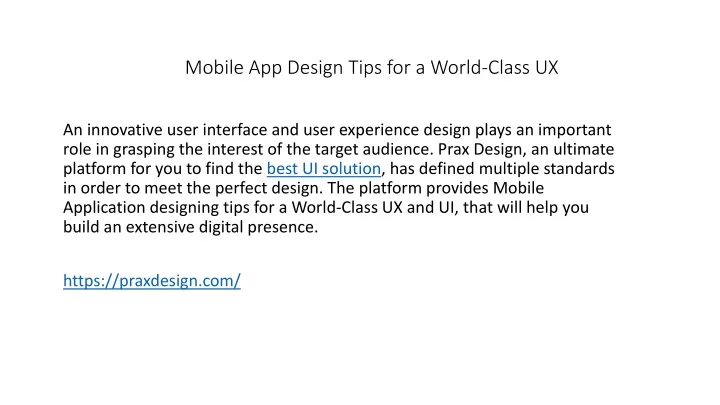 Mobile App Design Tips for a World-Class UX

An innovative user interface and user experience design plays an important role in grasping the interest of the target audience. Prax Design, an ultimate platform for you to find the best UI solution, has defined multiple standards in order to meet the perfect design. The platform provides Mobile Application designing tips for a World-Class UX and UI, that will help you build an extensive digital presence.

https://praxdesign.com/